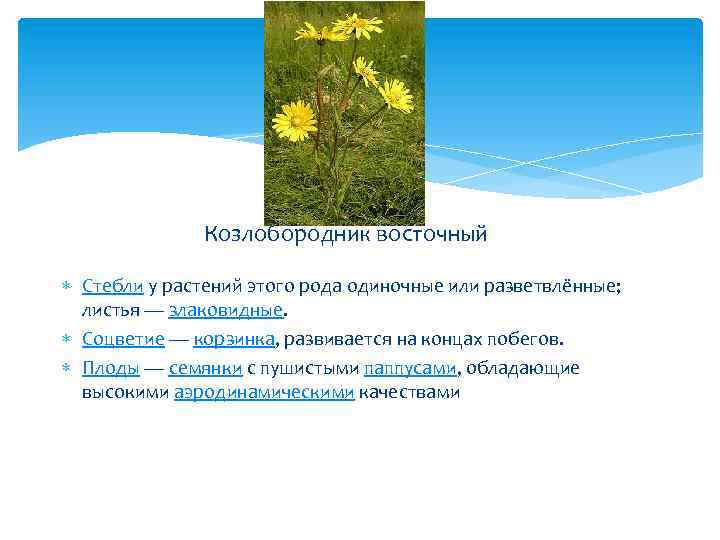 Козлобородник восточный

Стебли у растений этого рода одиночные или разветвлённые; листья — злаковидные.

Соцветие — корзинка, развивается на концах побегов.

Плоды — семянки с пушистыми паппусами, обладающие высокими аэродинамическими качествами